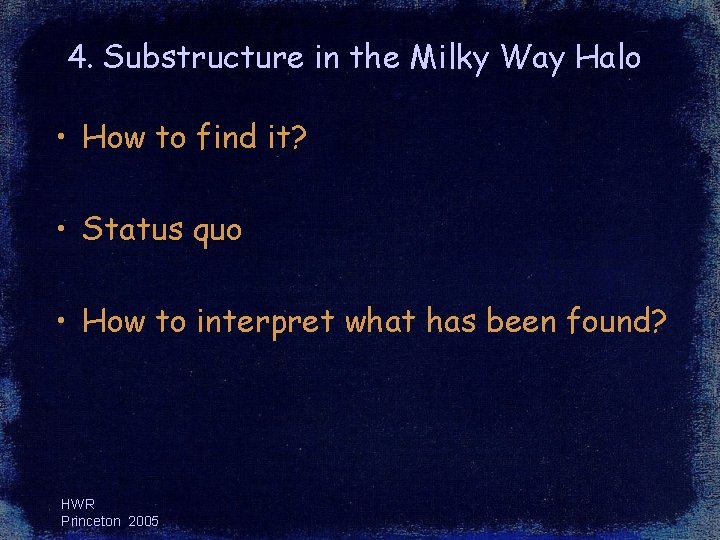 4. Substructure in the Milky Way Halo

• How to find it?

• Status quo

• How to interpret what has been found?

HWR
Princeton 2005